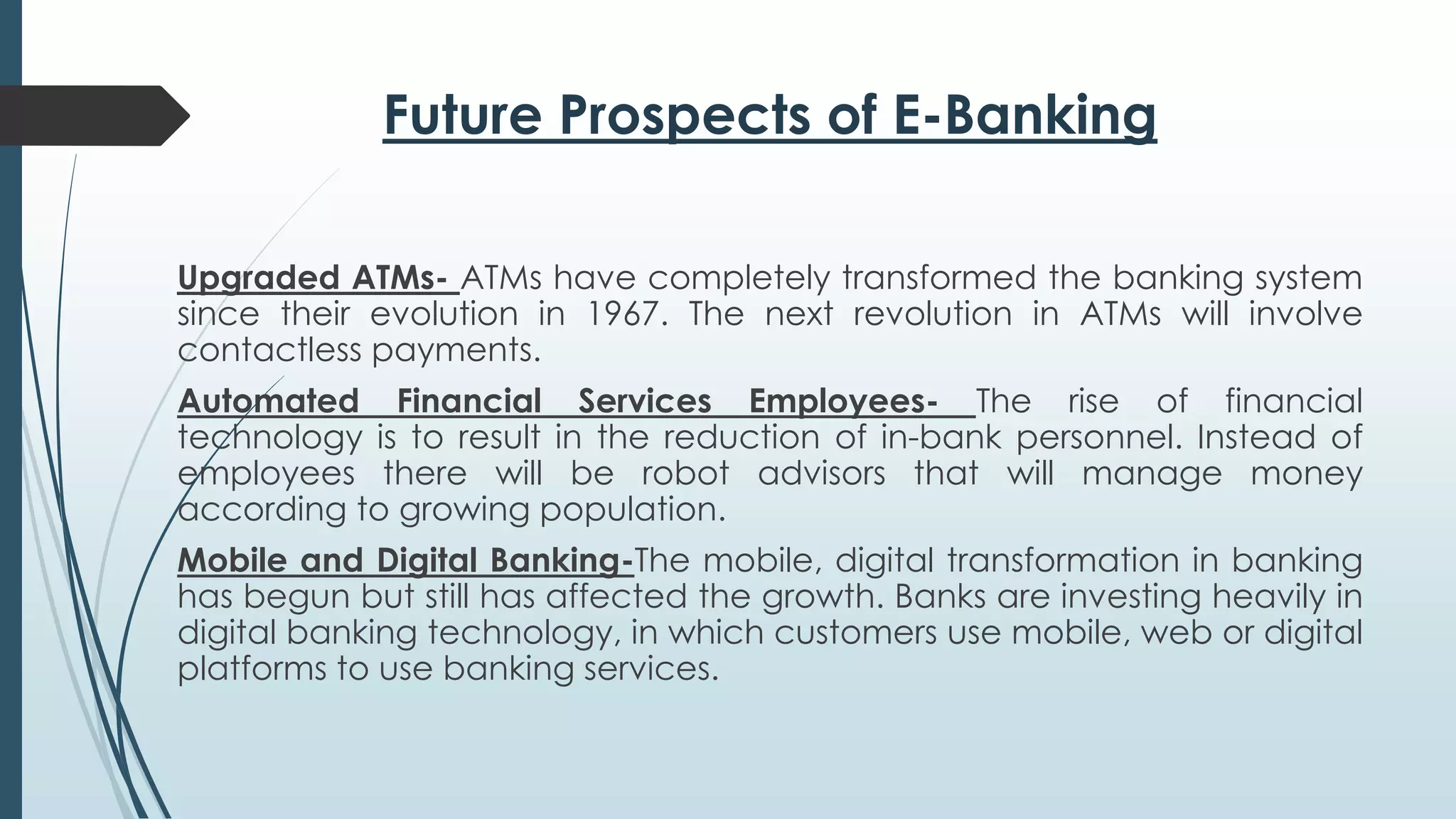 Future Prospects of E-Banking

Upgraded ATMs- ATMs have completely transformed the banking system since their evolution in 1967. The next revolution in ATMs will involve contactless payments.

Automated Financial Services Employees- The rise of financial technology is to result in the reduction of in-bank personnel. Instead of employees there will be robot advisors that will manage money according to growing population.

Mobile and Digital Banking-The mobile, digital transformation in banking has begun but still has affected the growth. Banks are investing heavily in digital banking technology, in which customers use mobile, web or digital platforms to use banking services.